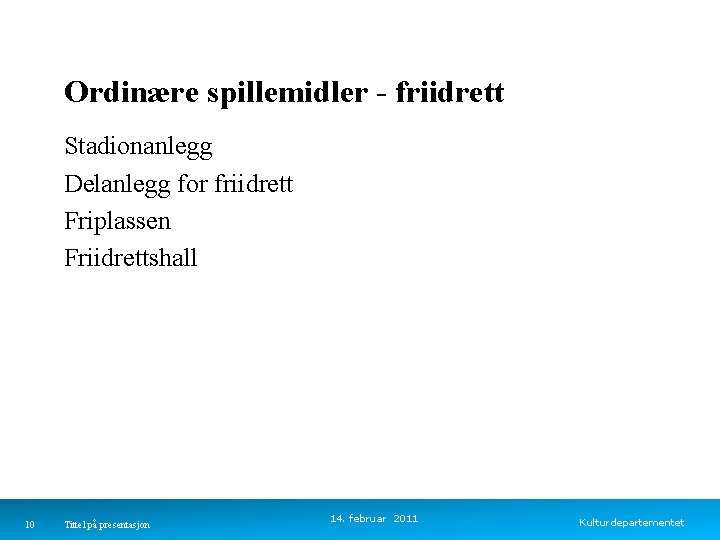 Ordinære spillemidler - friidrett

Stadionanlegg

Delanlegg for friidrett

Friplassen

Friidrettshall

10 Tittel på presentasjon

14. februar 2011

Kulturdepartementet